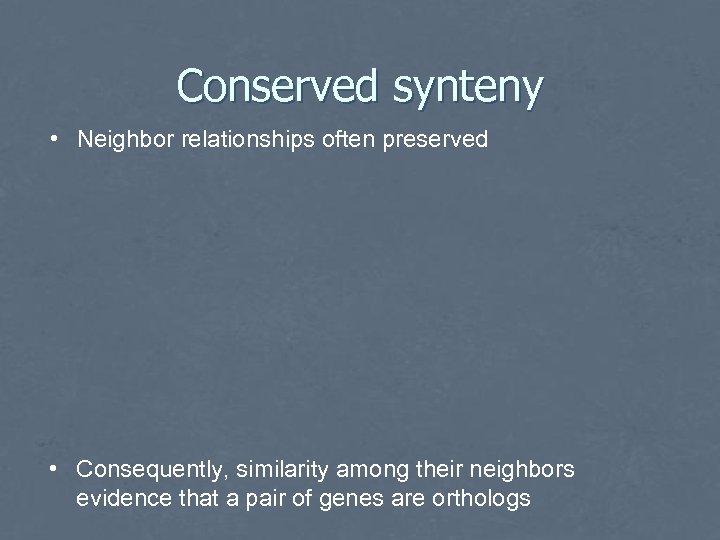 Conserved synteny

• Neighbor relationships often preserved

• Consequently, similarity among their neighbors evidence that a pair of genes are orthologs